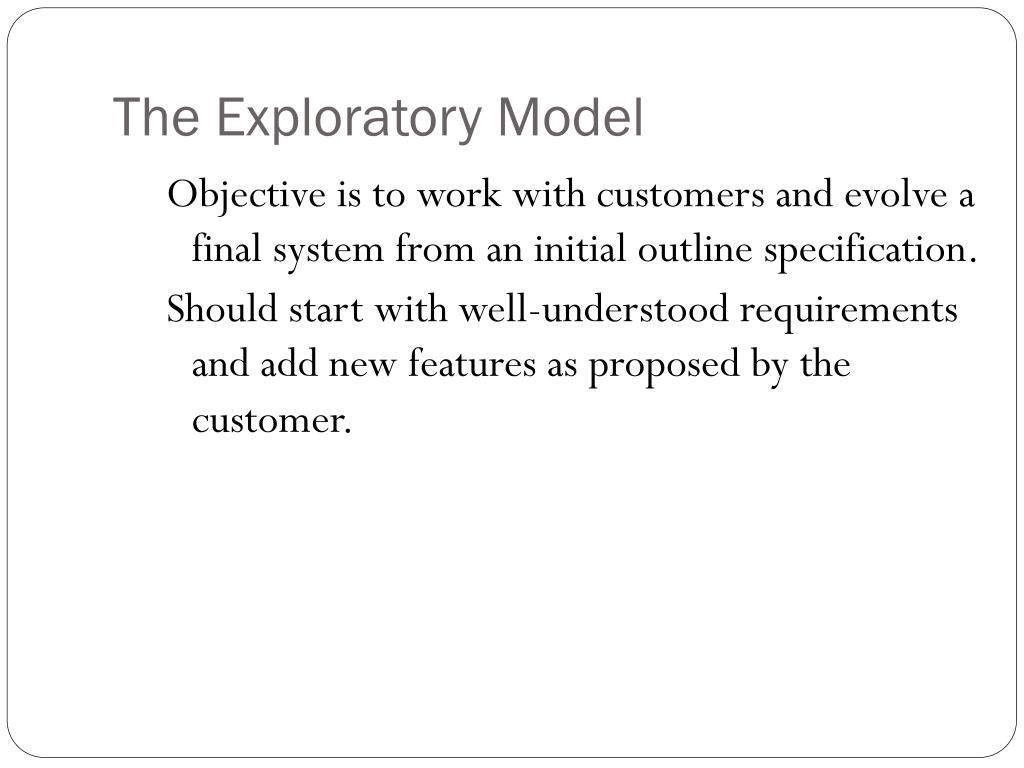 The Exploratory Model

Objective is to work with customers and evolve a final system from an initial outline specification.

Should start with well-understood requirements and add new features as proposed by the customer.